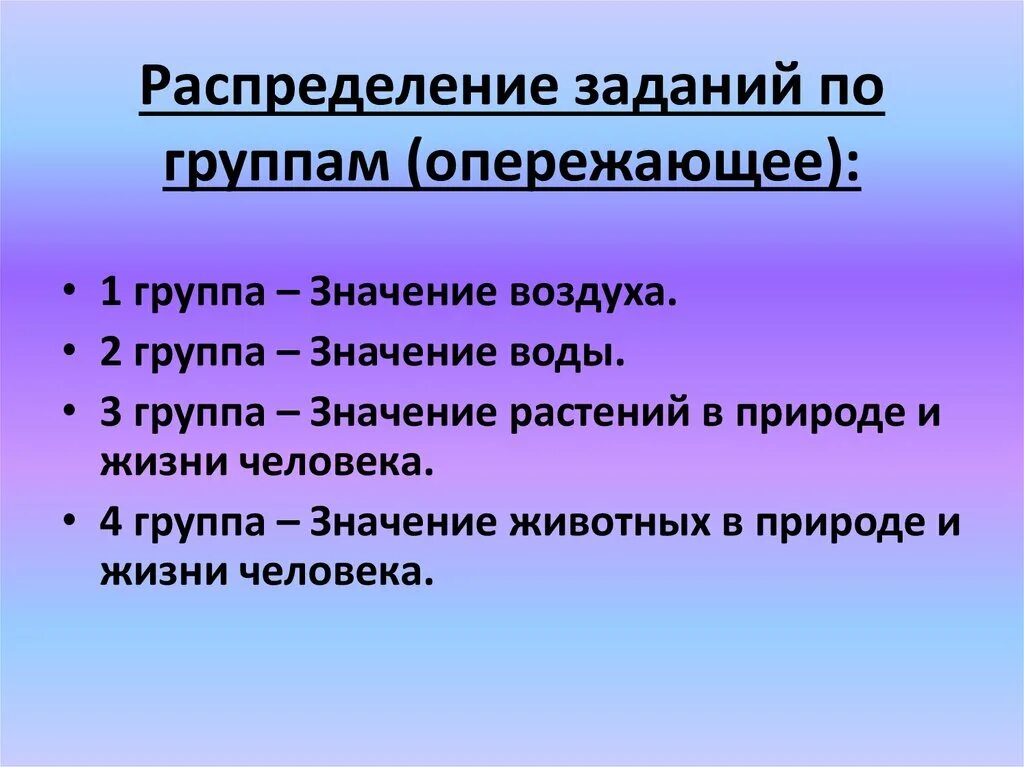 Распределение заданий по группам (опережающее):

• 1 группа – Значение воздуха.
• 2 группа – Значение воды.
• 3 группа – Значение растений в природе и жизни человека.
• 4 группа – Значение животных в природе и жизни человека.